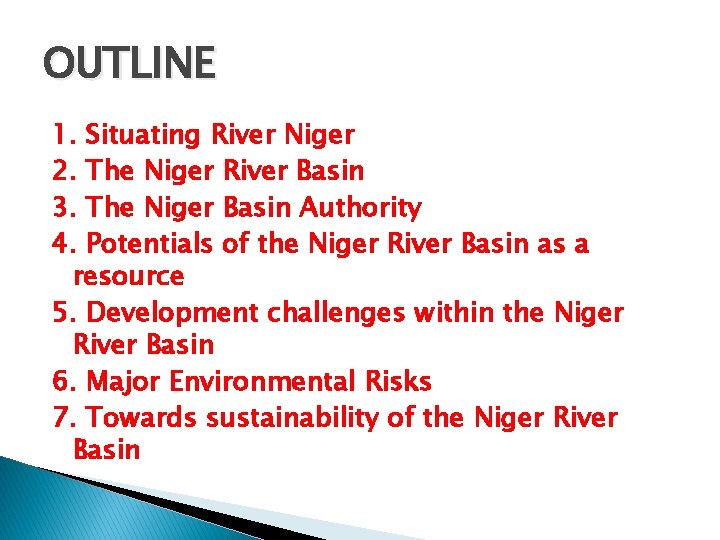 OUTLINE

1. Situating River Niger
2. The Niger River Basin
3. The Niger Basin Authority
4. Potentials of the Niger River Basin as a resource
5. Development challenges within the Niger River Basin
6. Major Environmental Risks
7. Towards sustainability of the Niger River Basin